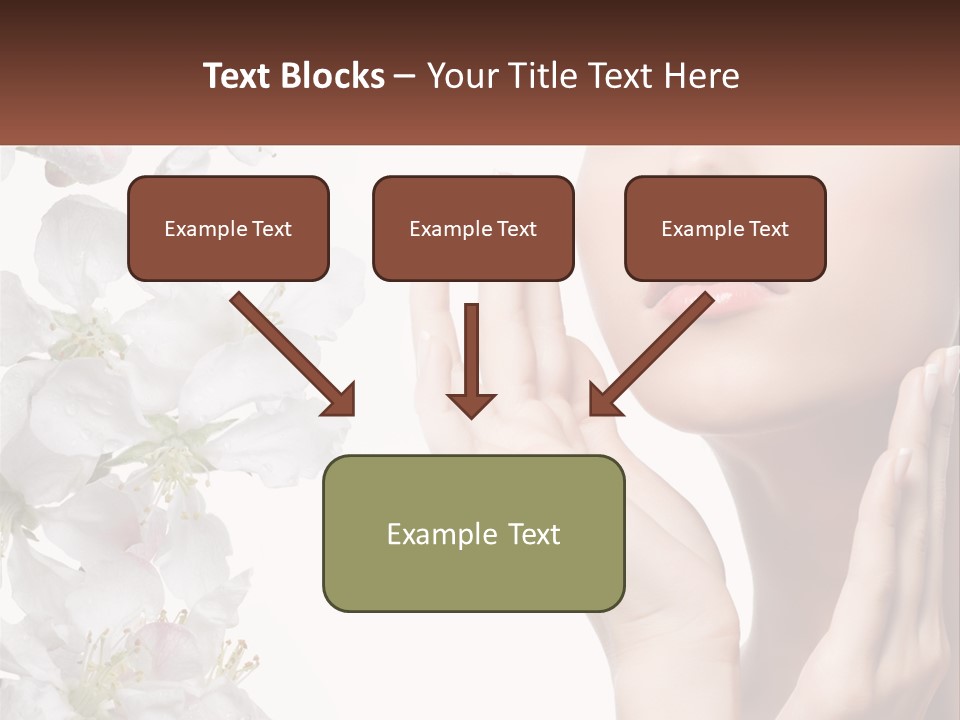 Text Blocks – Your Title Text Here

Example Text

Example Text

Example Text

Example Text